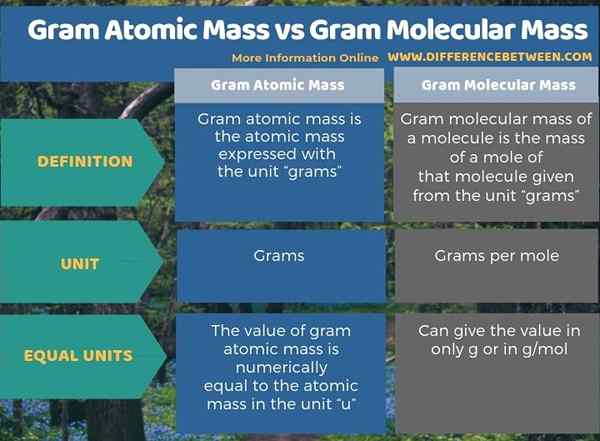 Gram Atomic Mass vs Gram Molecular Mass

More Information Online WWW.DIFFERENCEBETWEEN.COM

| | Gram Atomic Mass | Gram Molecular Mass |
|---|---|---|
| DEFINITION | Gram atomic mass is the atomic mass expressed with the unit "grams" | Gram molecular mass of a molecule is the mass of a mole of that molecule given from the unit "grams" |
| UNIT | Grams | Grams per mole |
| EQUAL UNITS | The value of gram atomic mass is numerically equal to the atomic mass in the unit "u" | Can give the value in only g or in g/mol |